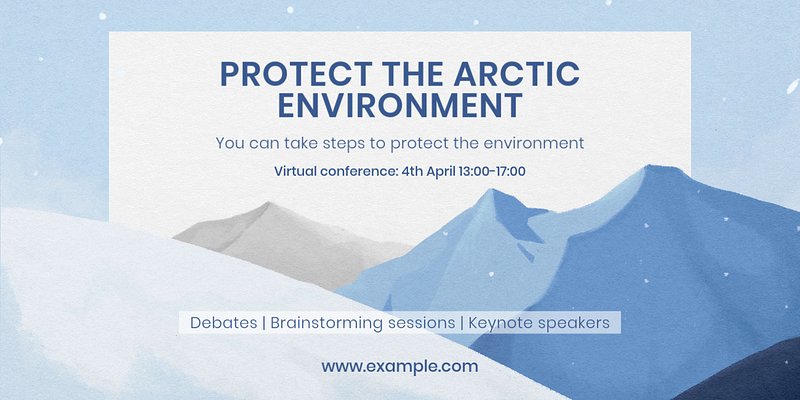 PROTECT THE ARCTIC ENVIRONMENT

You can take steps to protect the environment

Virtual conference: 4th April 13:00-17:00

Debates | Brainstorming sessions | Keynote speakers

www.example.com